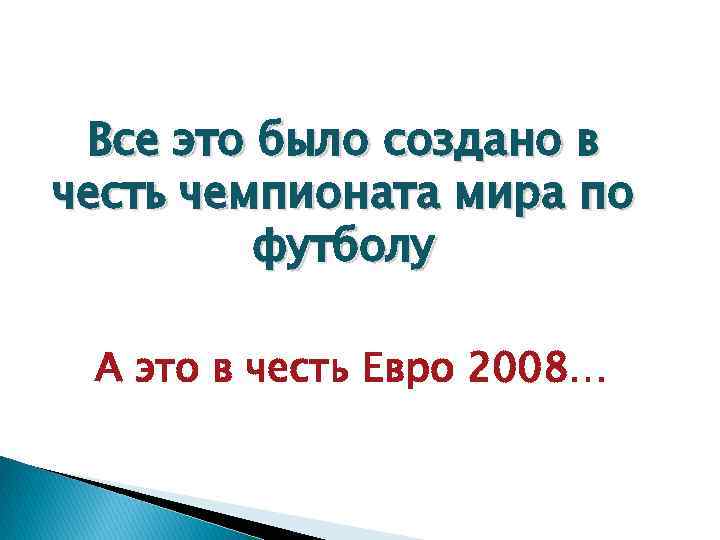 Все это было создано в честь чемпионата мира по футболу

А это в честь Евро 2008…